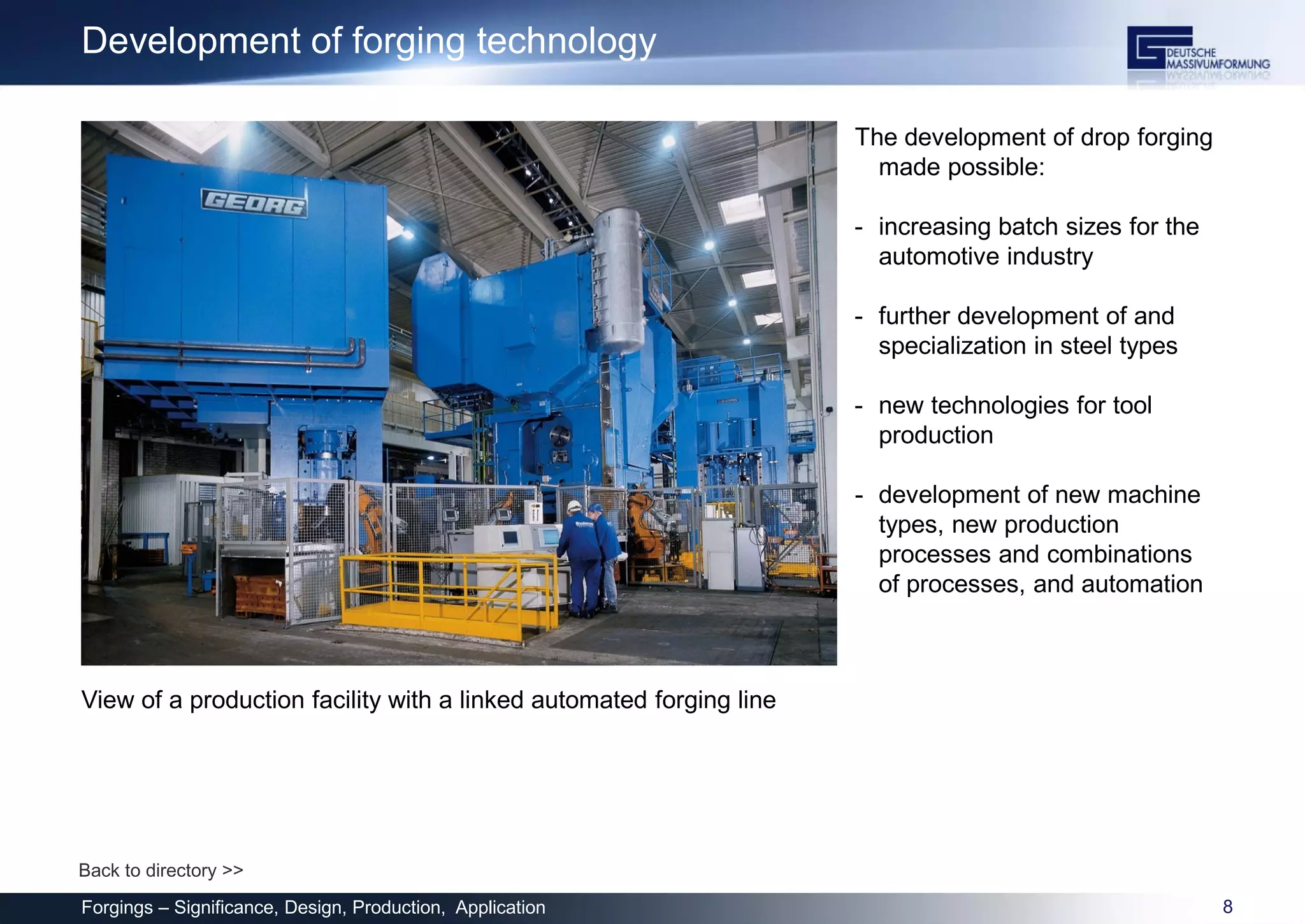 Development of forging technology

DEUTSCHE MASSIVUMFORMUNG

GEORG

The development of drop forging made possible:

- increasing batch sizes for the automotive industry

- further development of and specialization in steel types

- new technologies for tool production

- development of new machine types, new production processes and combinations of processes, and automation

View of a production facility with a linked automated forging line

Back to directory >>

Forgings – Significance, Design, Production, Application

8